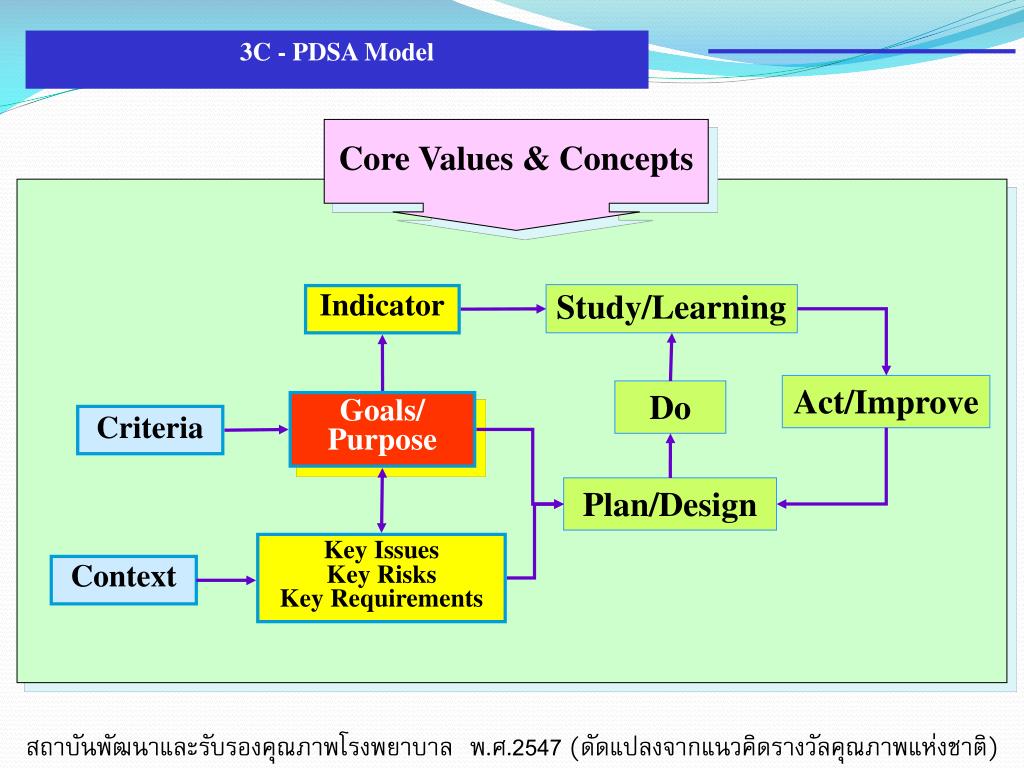 3C - PDSA Model

Core Values & Concepts

Indicator

Study/Learning

Criteria

Goals/ Purpose

Do

Act/Improve

Plan/Design

Context

Key Issues
Key Risks
Key Requirements

สถาบันพัฒนาและรับรองคุณภาพโรงพยาบาล พ.ศ.2547 (ดัดแปลงจากแนวคิดรางวัลคุณภาพแห่งชาติ)